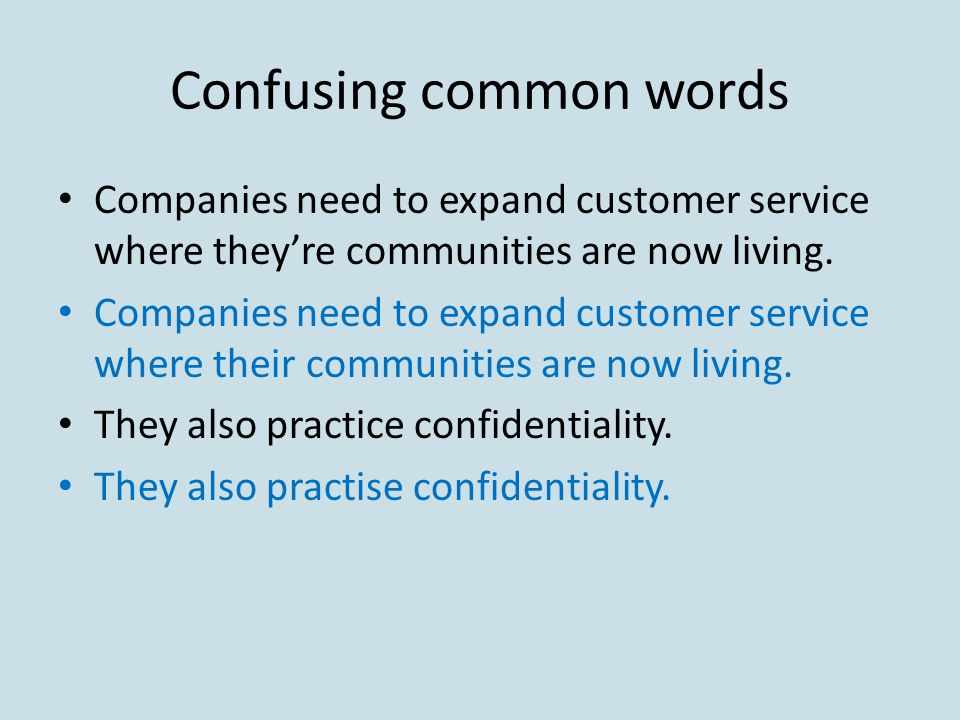 Confusing common words

• Companies need to expand customer service where they’re communities are now living.
• Companies need to expand customer service where their communities are now living.
• They also practice confidentiality.
• They also practise confidentiality.